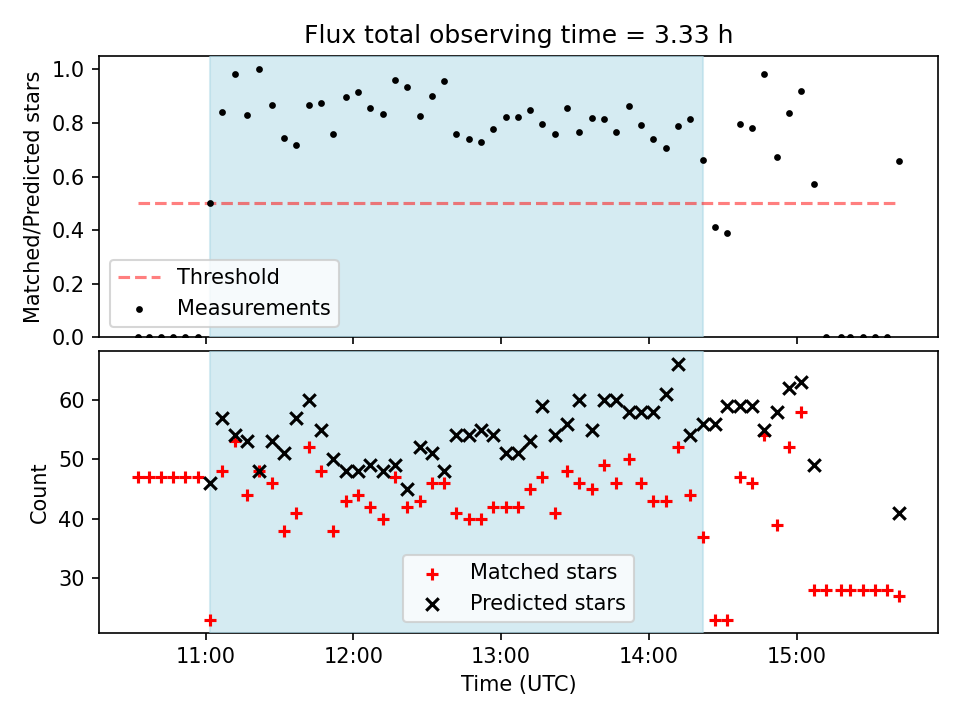 Flux total observing time = 3.33 h

Matched/Predicted stars

1.0
0.8
0.6
0.4
0.2
0.0

Threshold
Measurements

Count

60
50
40
30

Matched stars
Predicted stars

11:00
12:00
13:00
14:00
15:00

Time (UTC)